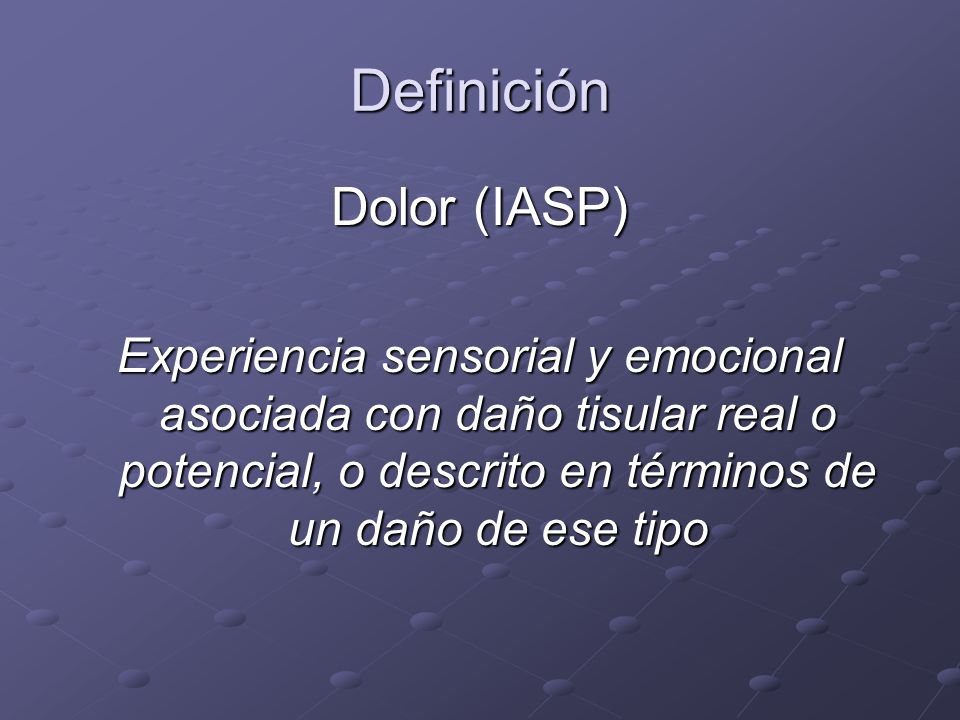 Definición

Dolor (IASP)

Experiencia sensorial y emocional asociada con daño tisular real o potencial, o descrito en términos de un daño de ese tipo